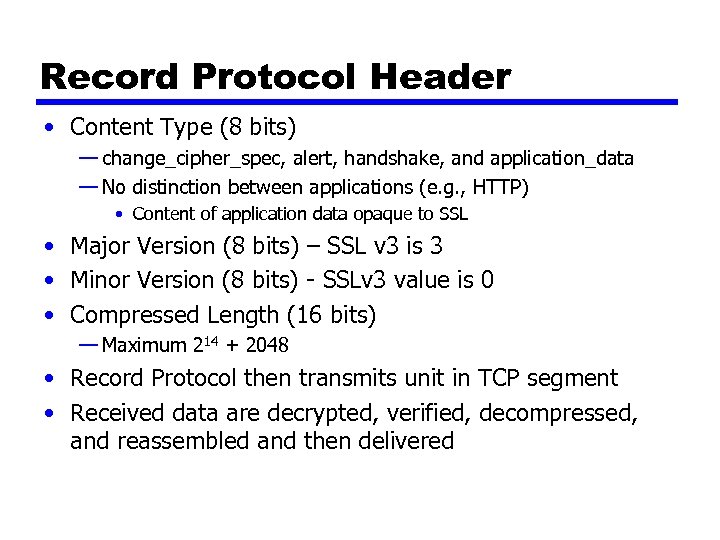 Record Protocol Header

• Content Type (8 bits)
 — change_cipher_spec, alert, handshake, and application_data
 — No distinction between applications (e.g., HTTP)
  • Content of application data opaque to SSL
• Major Version (8 bits) – SSL v3 is 3
• Minor Version (8 bits) - SSLv3 value is 0
• Compressed Length (16 bits)
 — Maximum $2^{14}$ + 2048
• Record Protocol then transmits unit in TCP segment
• Received data are decrypted, verified, decompressed, and reassembled and then delivered